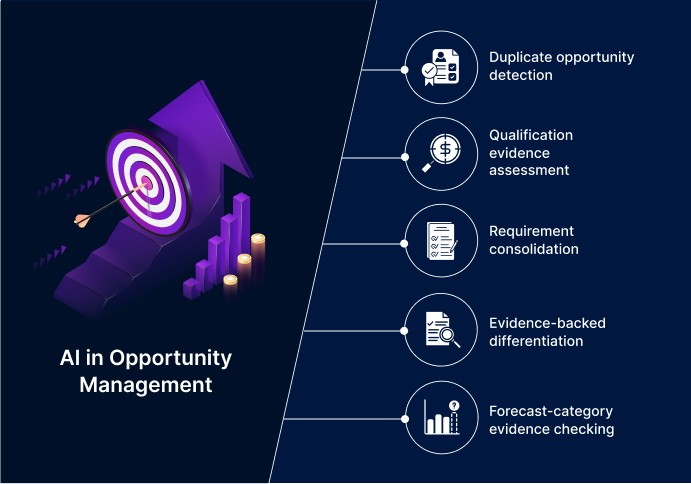 AI in Opportunity Management

Duplicate opportunity detection

Qualification evidence assessment

Requirement consolidation

Evidence-backed differentiation

Forecast-category evidence checking